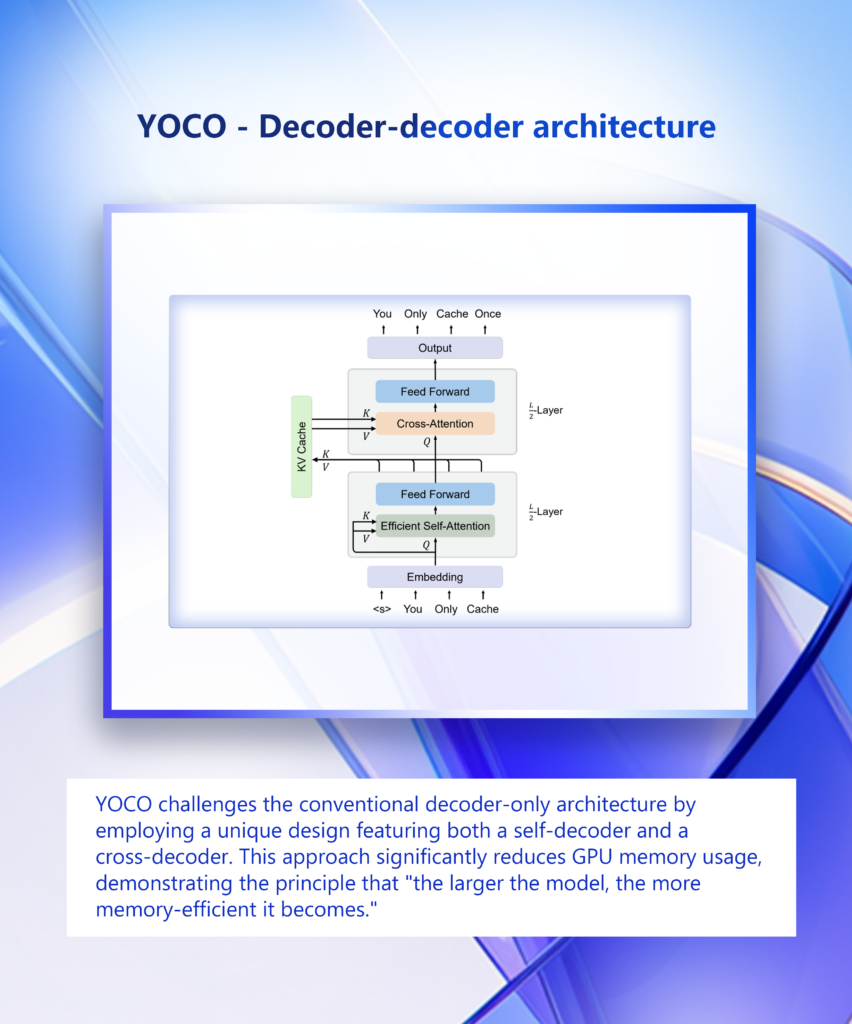 YOCO - Decoder-decoder architecture

You Only Cache Once

Output

Feed Forward

$K$
$V$
Cross-Attention
$Q$

$\frac{L}{2}$-Layer

KV Cache

$K$
$V$

Feed Forward

$K$
$V$
Efficient Self-Attention
$Q$

$\frac{L}{2}$-Layer

Embedding

<s> You Only Cache

YOCO challenges the conventional decoder-only architecture by employing a unique design featuring both a self-decoder and a cross-decoder. This approach significantly reduces GPU memory usage, demonstrating the principle that "the larger the model, the more memory-efficient it becomes."